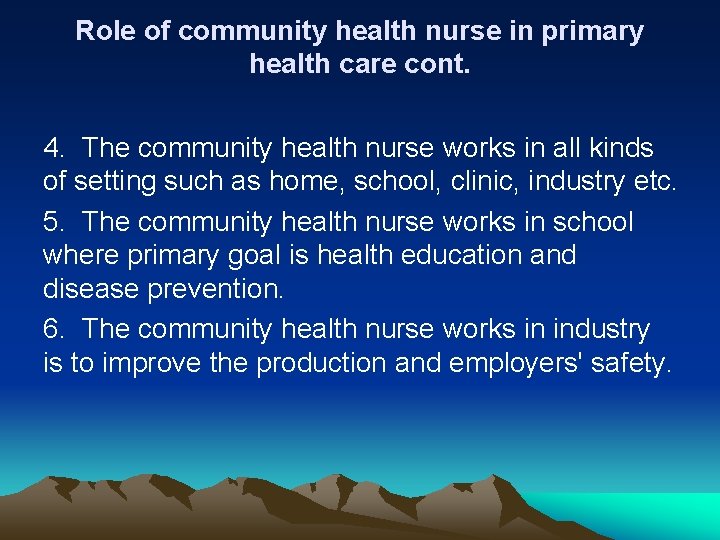 Role of community health nurse in primary health care cont.

4. The community health nurse works in all kinds of setting such as home, school, clinic, industry etc.

5. The community health nurse works in school where primary goal is health education and disease prevention.

6. The community health nurse works in industry is to improve the production and employers' safety.